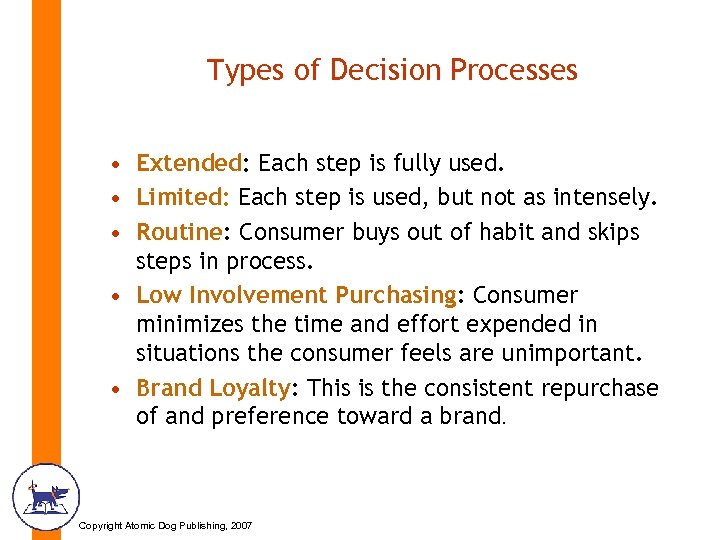 Types of Decision Processes

• Extended: Each step is fully used.
• Limited: Each step is used, but not as intensely.
• Routine: Consumer buys out of habit and skips steps in process.
• Low Involvement Purchasing: Consumer minimizes the time and effort expended in situations the consumer feels are unimportant.
• Brand Loyalty: This is the consistent repurchase of and preference toward a brand.

Copyright Atomic Dog Publishing, 2007